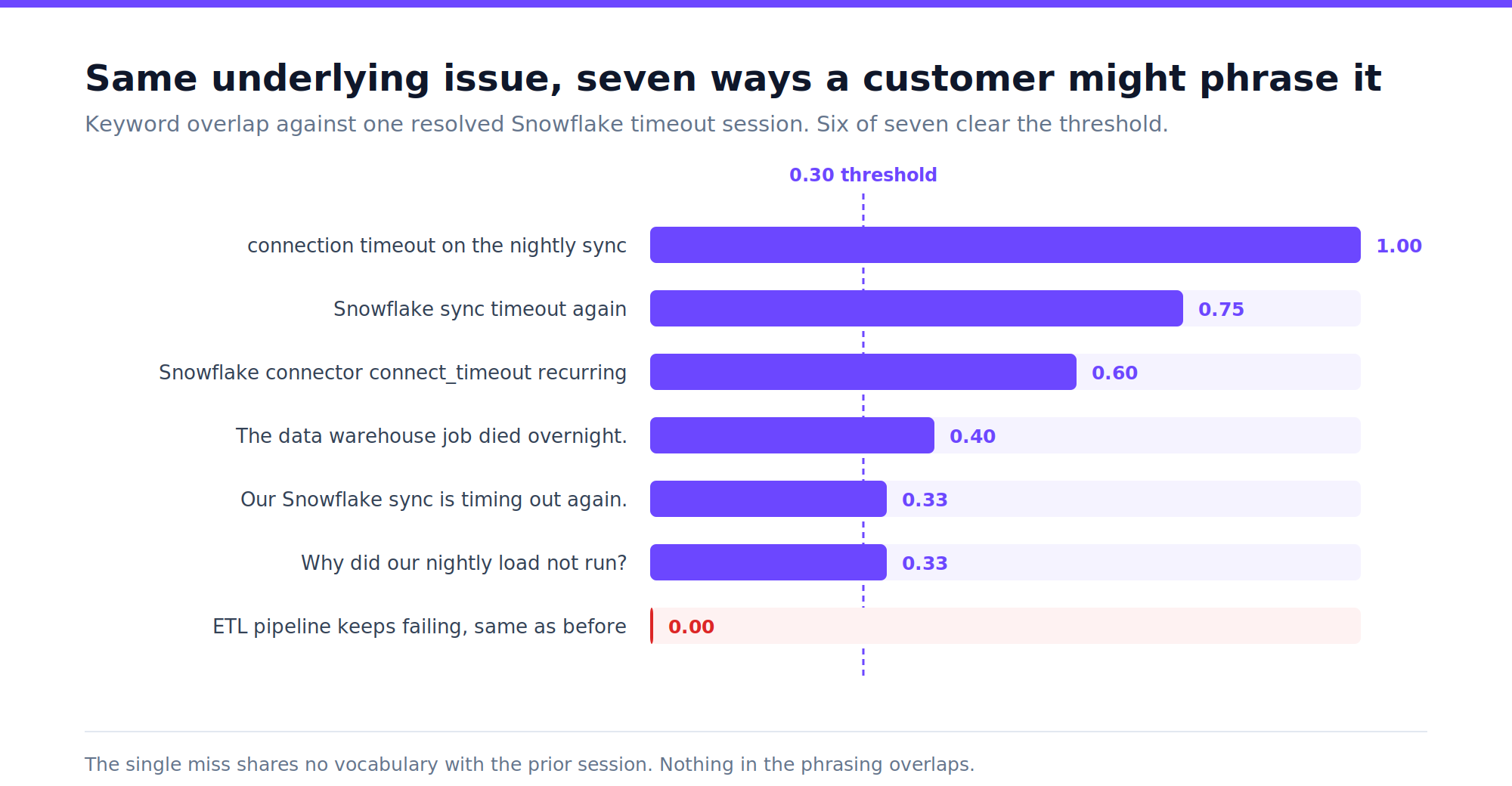 Same underlying issue, seven ways a customer might phrase it

Keyword overlap against one resolved Snowflake timeout session. Six of seven clear the threshold.

0.30 threshold

connection timeout on the nightly sync 1.00

Snowflake sync timeout again 0.75

Snowflake connector connect_timeout recurring 0.60

The data warehouse job died overnight. 0.40

Our Snowflake sync is timing out again. 0.33

Why did our nightly load not run? 0.33

ETL pipeline keeps failing, same as before 0.00

The single miss shares no vocabulary with the prior session. Nothing in the phrasing overlaps.